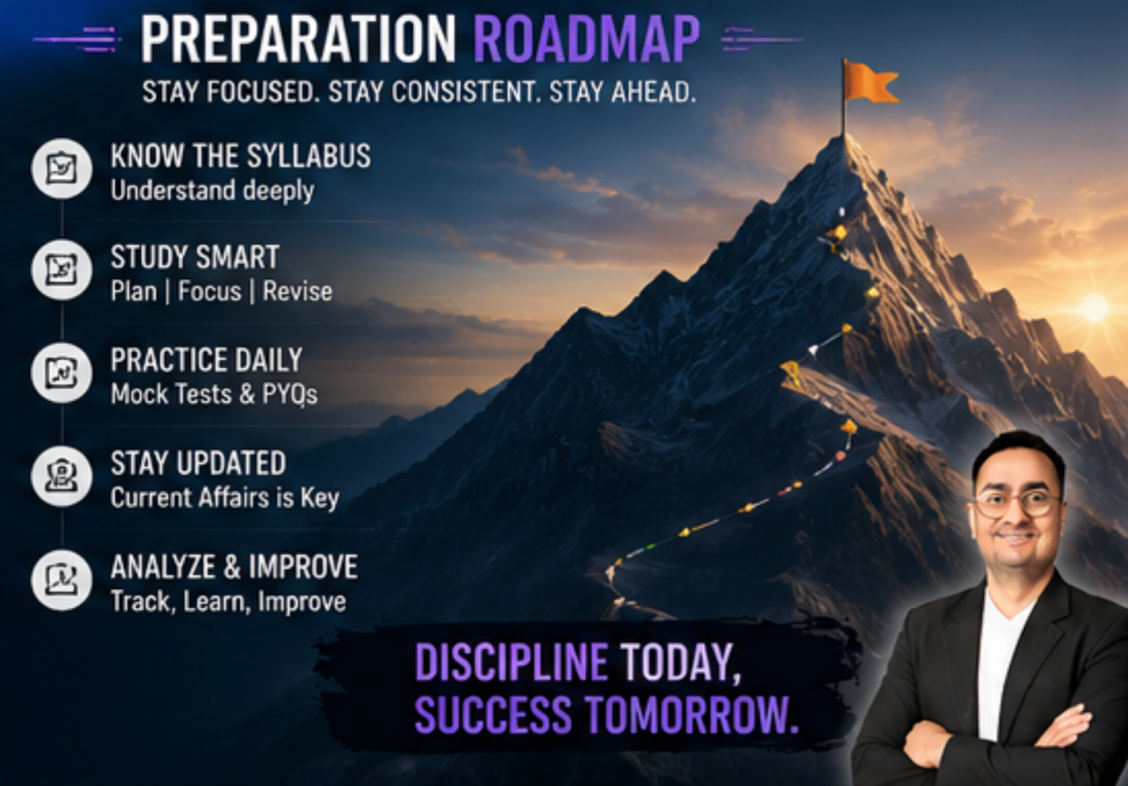 PREPARATION ROADMAP
STAY FOCUSED. STAY CONSISTENT. STAY AHEAD.

KNOW THE SYLLABUS
Understand deeply

STUDY SMART
Plan | Focus | Revise

PRACTICE DAILY
Mock Tests & PYQs

STAY UPDATED
Current Affairs is Key

ANALYZE & IMPROVE
Track, Learn, Improve

DISCIPLINE TODAY,
SUCCESS TOMORROW.